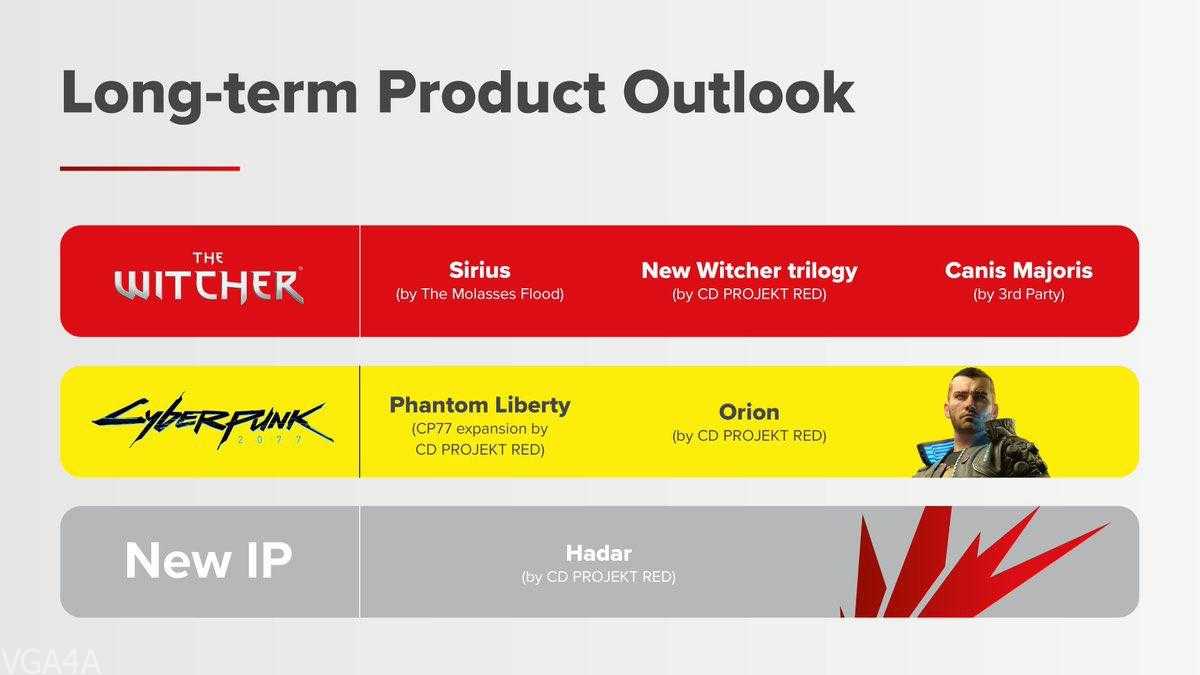 Long-term Product Outlook

THE WITCHER

Sirius
(by The Molasses Flood)

New Witcher trilogy
(by CD PROJEKT RED)

Canis Majoris
(by 3rd Party)

Cyberpunk 2077

Phantom Liberty
(CP77 expansion by CD PROJEKT RED)

Orion
(by CD PROJEKT RED)

New IP

Hadar
(by CD PROJEKT RED)

VGA4A